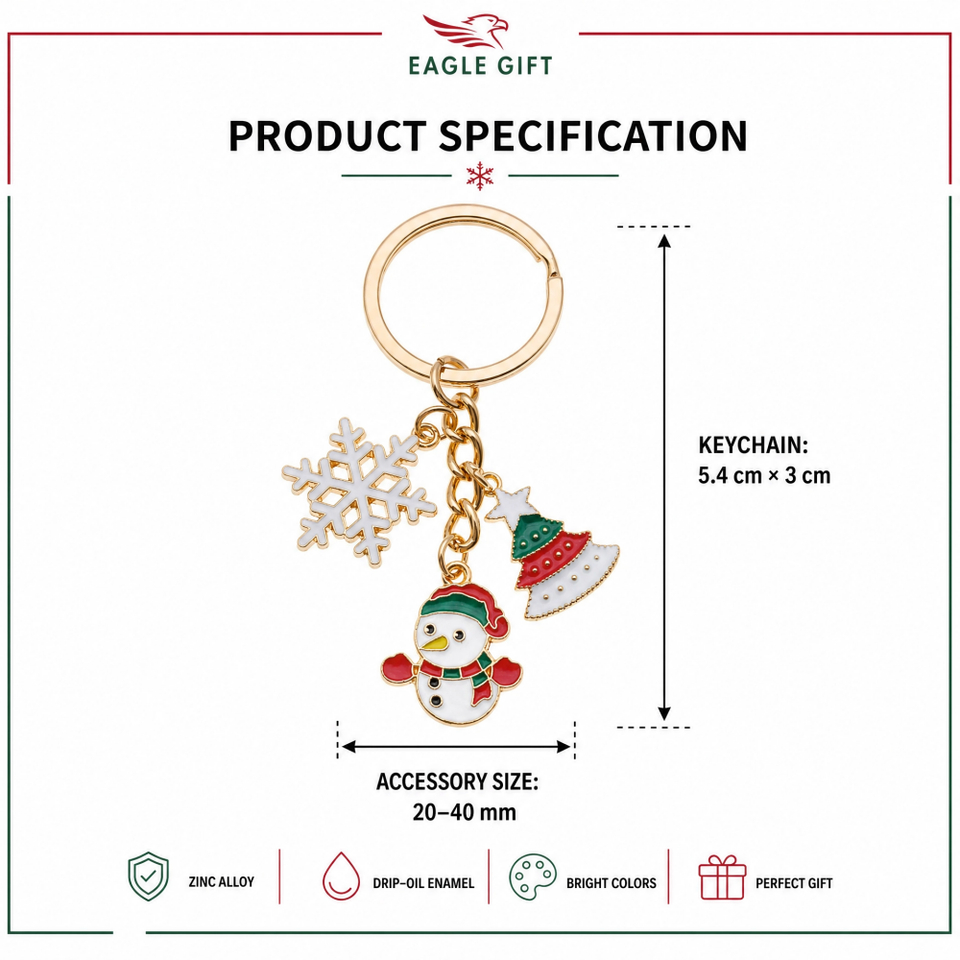 EAGLE GIFT

PRODUCT SPECIFICATION

KEYCHAIN:
5.4 cm × 3 cm

ACCESSORY SIZE:
20–40 mm

ZINC ALLOY

DRIP-OIL ENAMEL

BRIGHT COLORS

PERFECT GIFT